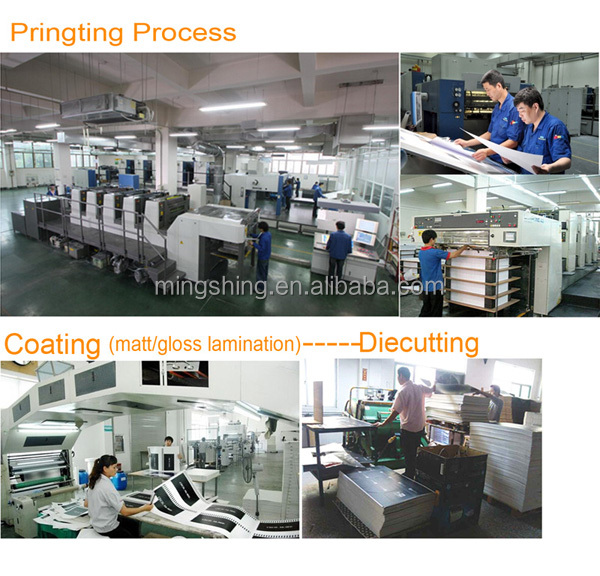 Pringting Process

mingshing.en.alibaba.com

Coating (matt/gloss lamination)-----Diecutting